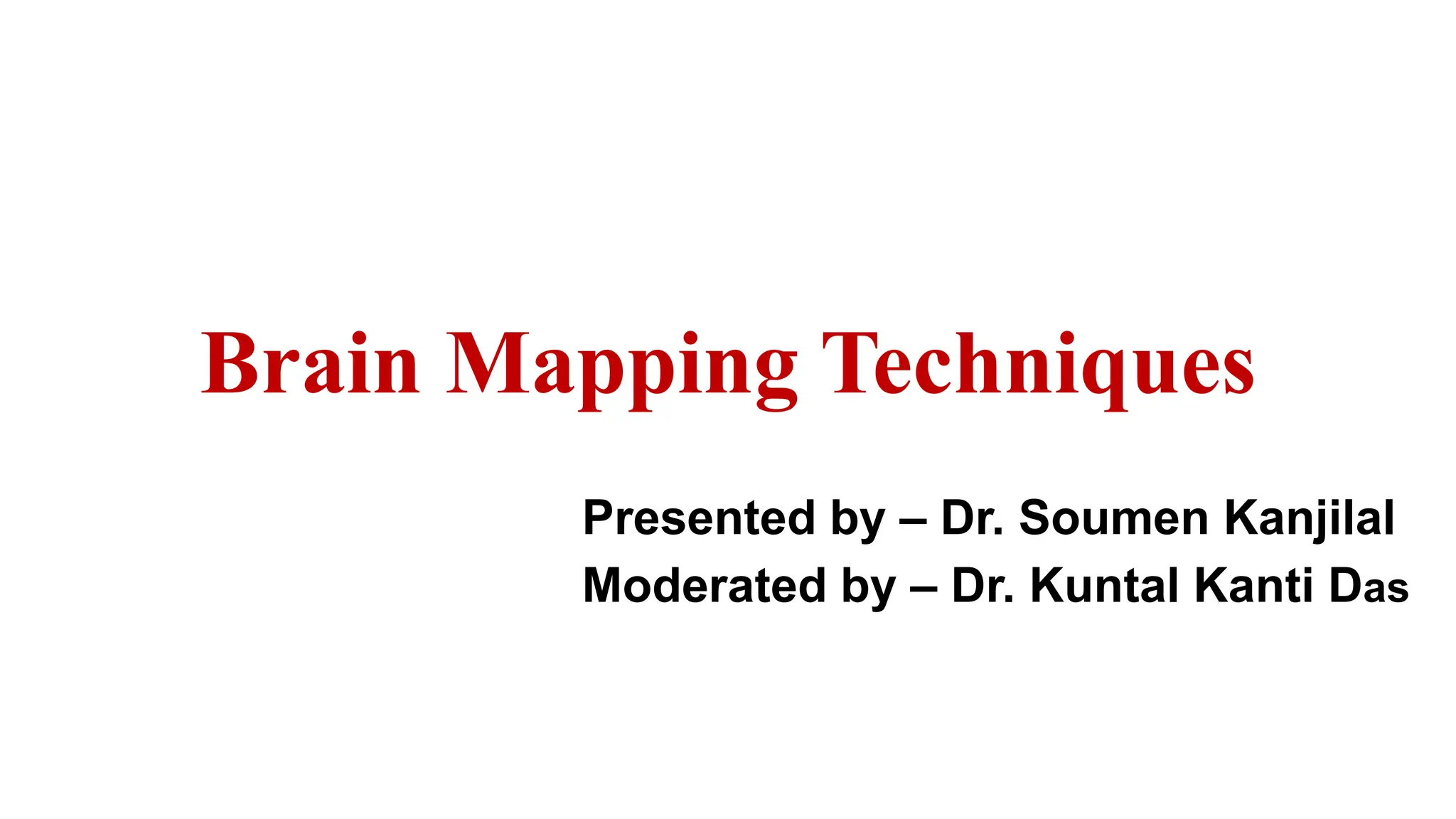 Brain Mapping Techniques

Presented by – Dr. Soumen Kanjilal
Moderated by – Dr. Kuntal Kanti Das